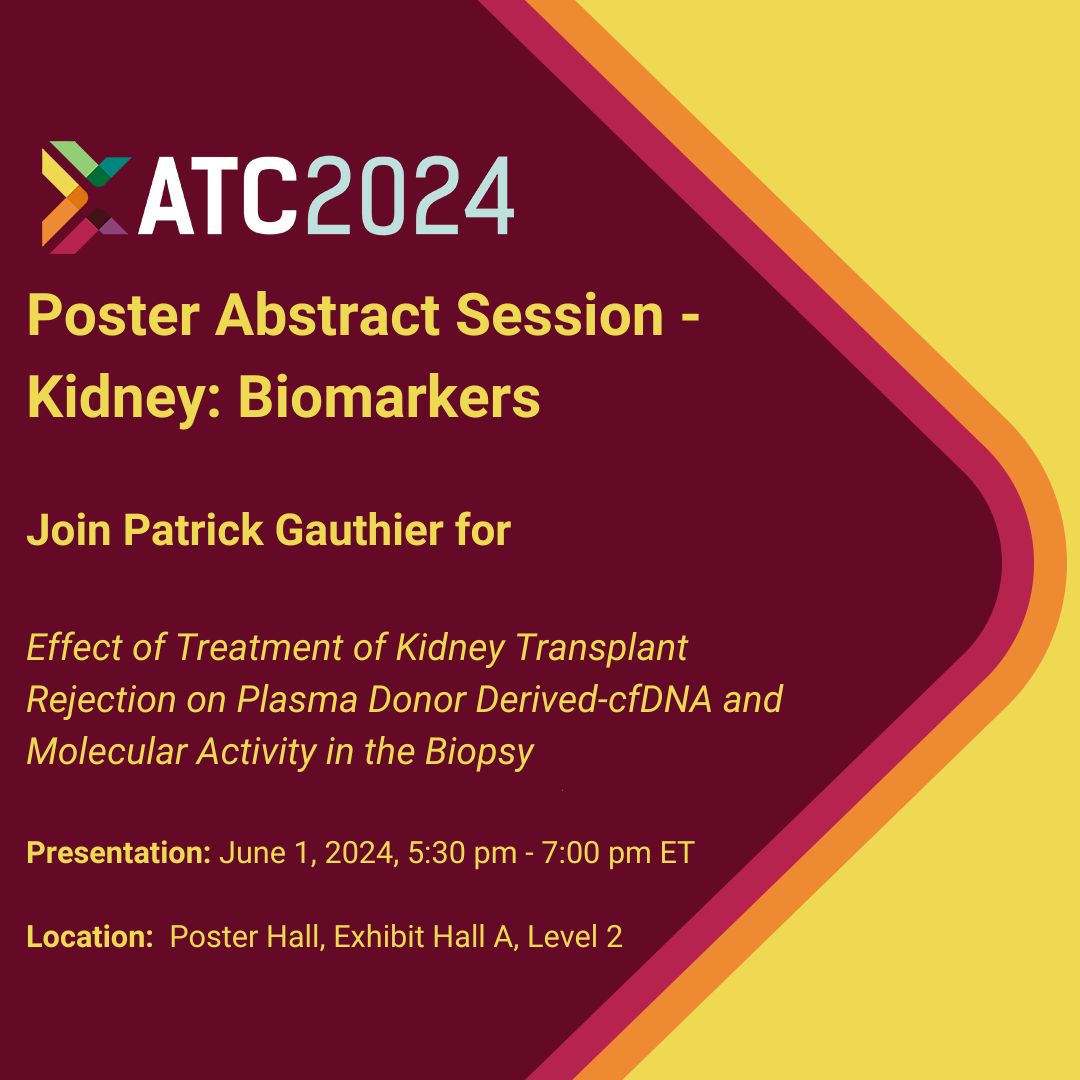 ATC2024

Poster Abstract Session - Kidney: Biomarkers

Join Patrick Gauthier for

Effect of Treatment of Kidney Transplant Rejection on Plasma Donor Derived-cfDNA and Molecular Activity in the Biopsy

Presentation: June 1, 2024, 5:30 pm - 7:00 pm ET

Location: Poster Hall, Exhibit Hall A, Level 2